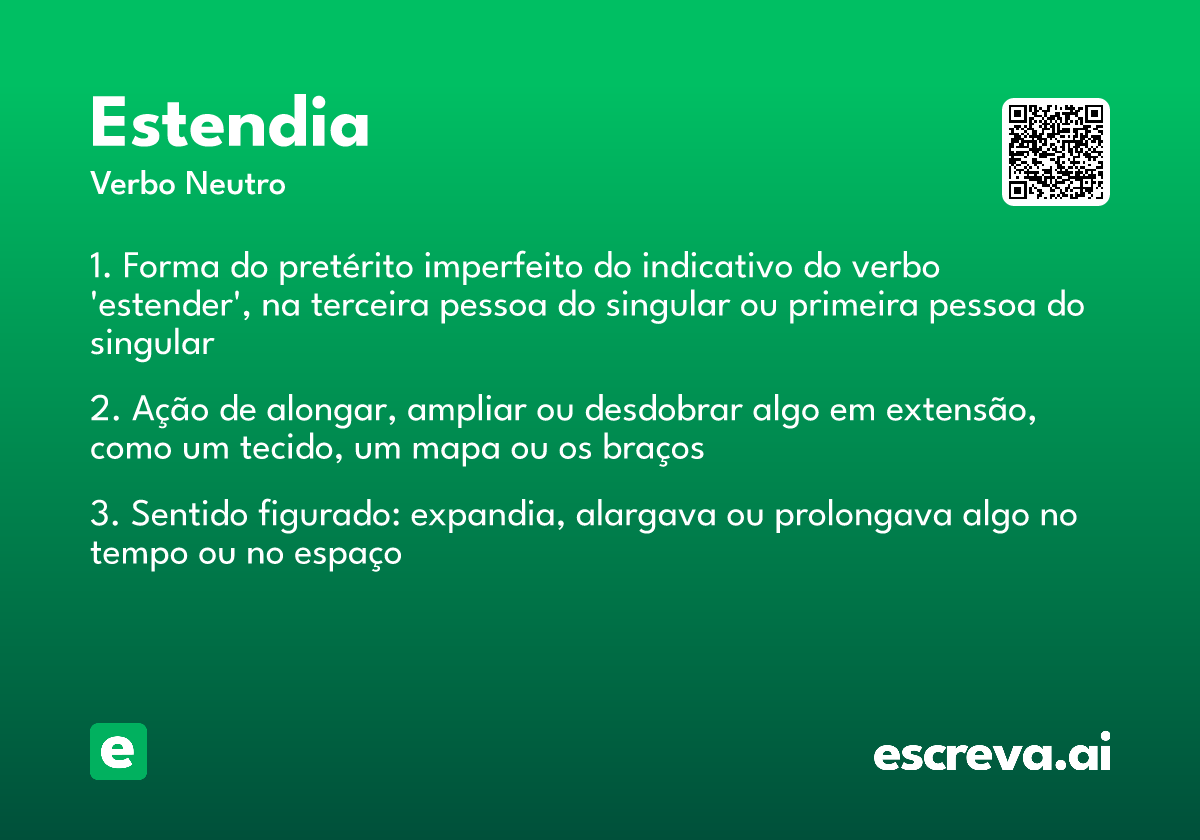 Estendia

Verbo Neutro

1. Forma do pretérito imperfeito do indicativo do verbo 'estender', na terceira pessoa do singular ou primeira pessoa do singular

2. Ação de alongar, ampliar ou desdobrar algo em extensão, como um tecido, um mapa ou os braços

3. Sentido figurado: expandia, alargava ou prolongava algo no tempo ou no espaço

e

escreva.ai